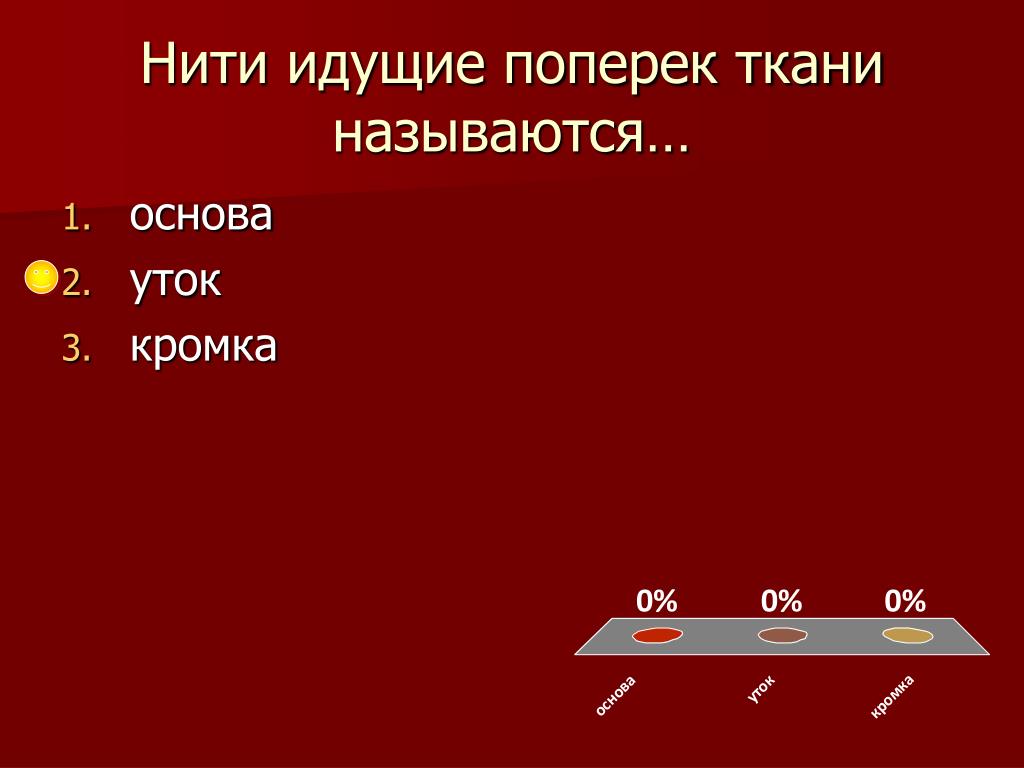 Нити идущие поперек ткани называются…

1. основа
2. уток
3. кромка

0%
0%
0%

основа
уток
кромка